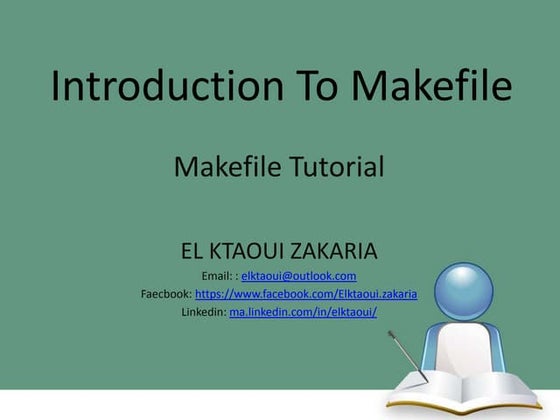 Introduction To Makefile

Makefile Tutorial

EL KTAOUI ZAKARIA

Email: : elktaoui@outlook.com
Faecbook: https://www.facebook.com/Elktaoui.zakaria
Linkedin: ma.linkedin.com/in/elktaoui/